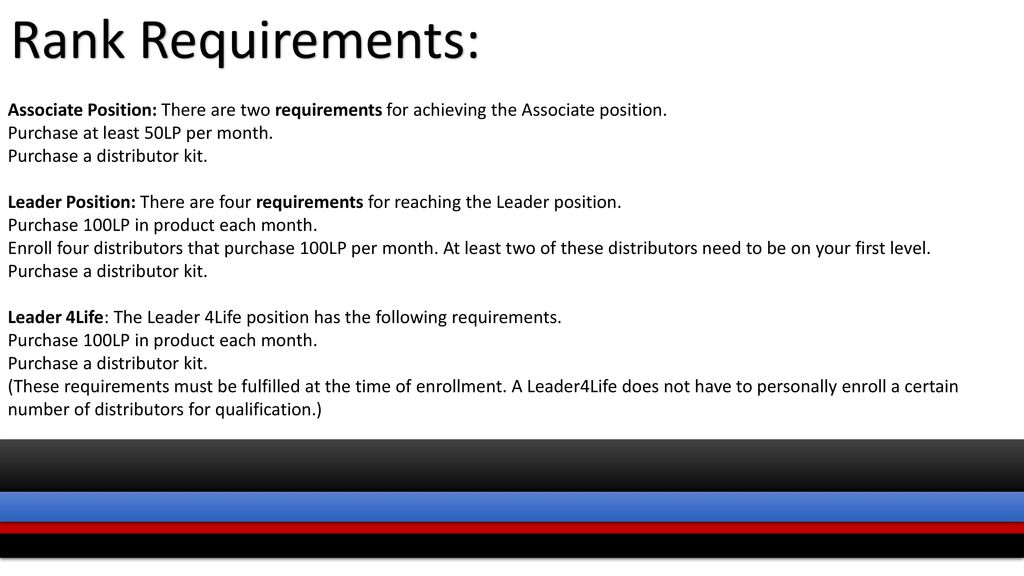 Rank Requirements:

Associate Position: There are two requirements for achieving the Associate position.
Purchase at least 50LP per month.
Purchase a distributor kit.

Leader Position: There are four requirements for reaching the Leader position.
Purchase 100LP in product each month.
Enroll four distributors that purchase 100LP per month. At least two of these distributors need to be on your first level.
Purchase a distributor kit.

Leader 4Life: The Leader 4Life position has the following requirements.
Purchase 100LP in product each month.
Purchase a distributor kit.
(These requirements must be fulfilled at the time of enrollment. A Leader4Life does not have to personally enroll a certain number of distributors for qualification.)